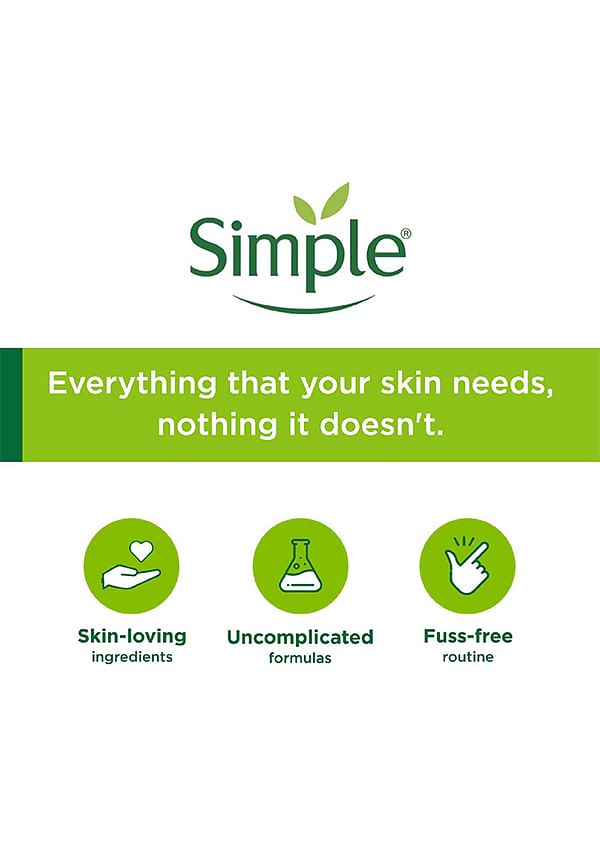 Simple®

Everything that your skin needs, nothing it doesn't.

Skin-loving ingredients

Uncomplicated formulas

Fuss-free routine